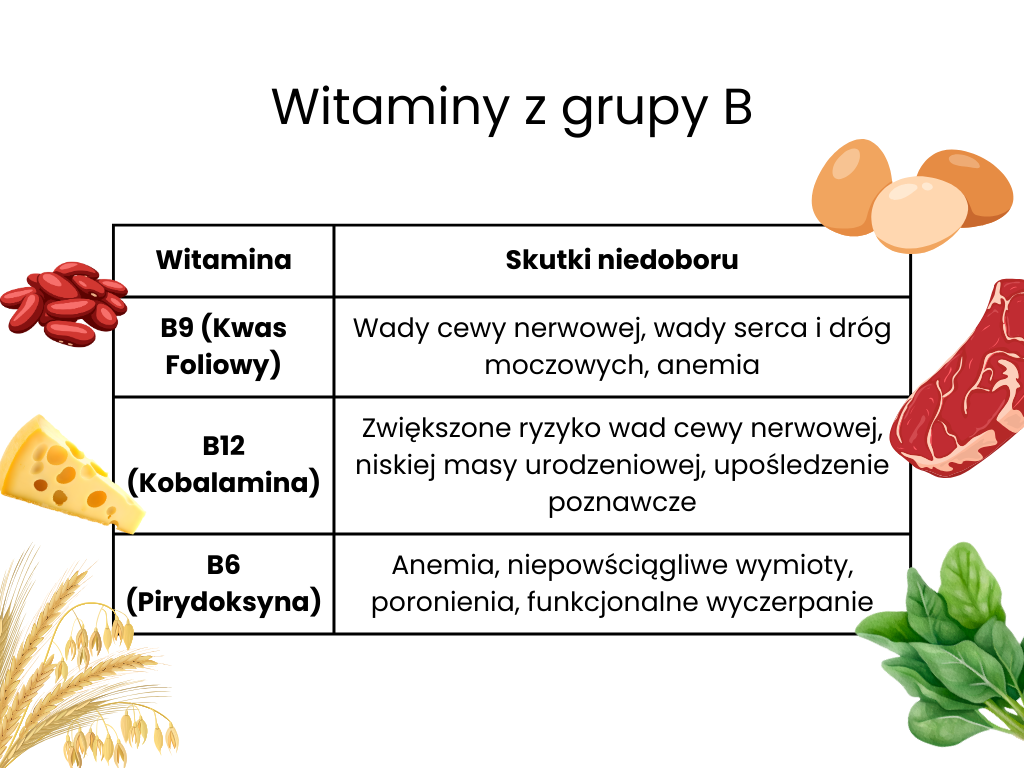 Witaminy z grupy B

| Witamina | Skutki niedoboru |
|---|---|
| B9 (Kwas Foliowy) | Wady cewy nerwowej, wady serca i dróg moczowych, anemia |
| B12 (Kobalamina) | Zwiększone ryzyko wad cewy nerwowej, niskiej masy urodzeniowej, upośledzenie poznawcze |
| B6 (Pirydoksyna) | Anemia, niepowściągliwe wymioty, poronienia, funkcjonalne wyczerpanie |